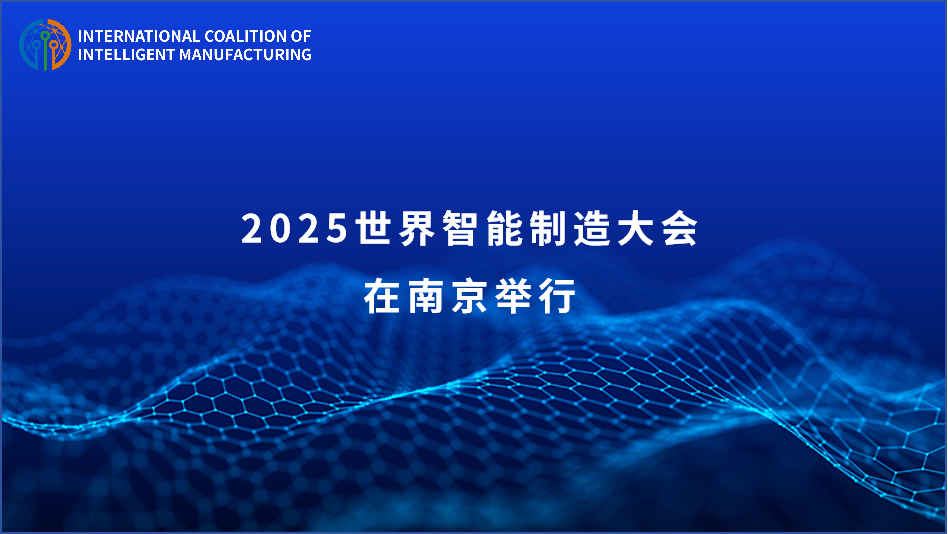 INTERNATIONAL COALITION OF
INTELLIGENT MANUFACTURING

2025世界智能制造大会
在南京举行